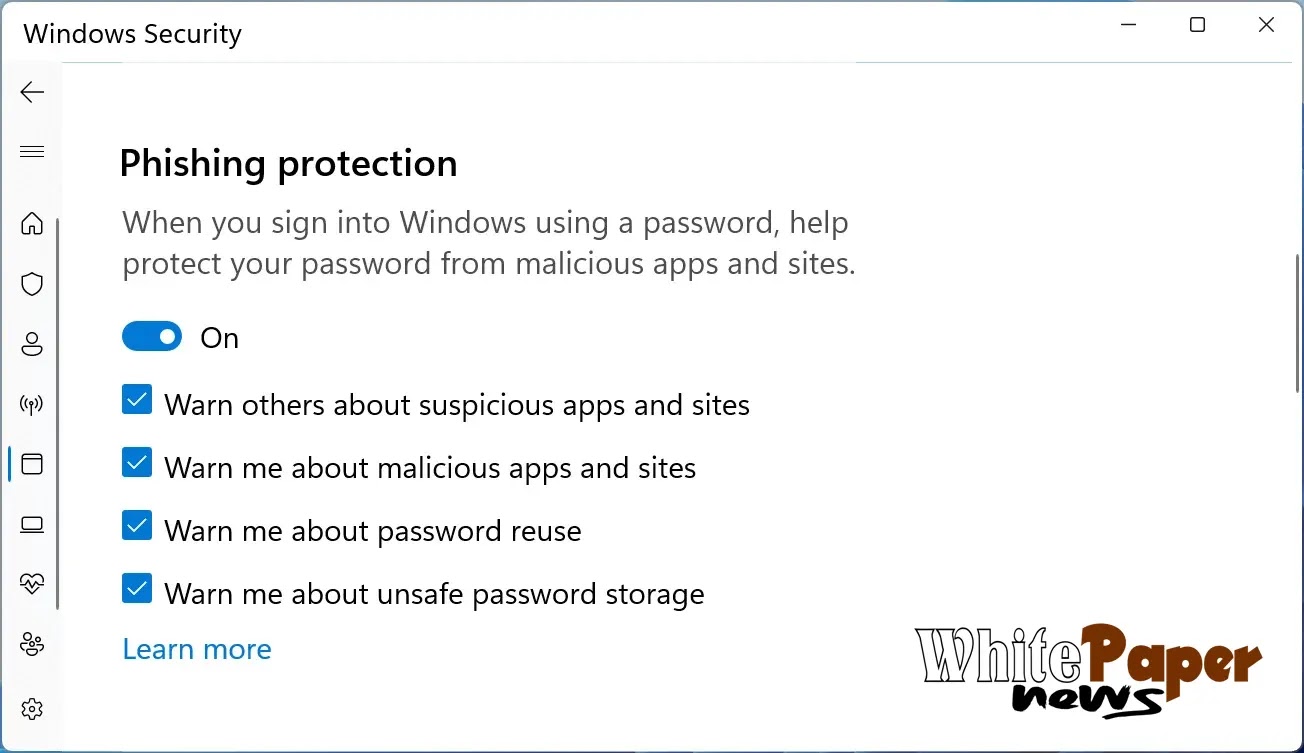 Windows Security

Phishing protection

When you sign into Windows using a password, help protect your password from malicious apps and sites.

On

Warn others about suspicious apps and sites

Warn me about malicious apps and sites

Warn me about password reuse

Warn me about unsafe password storage

Learn more

WhitePaper news